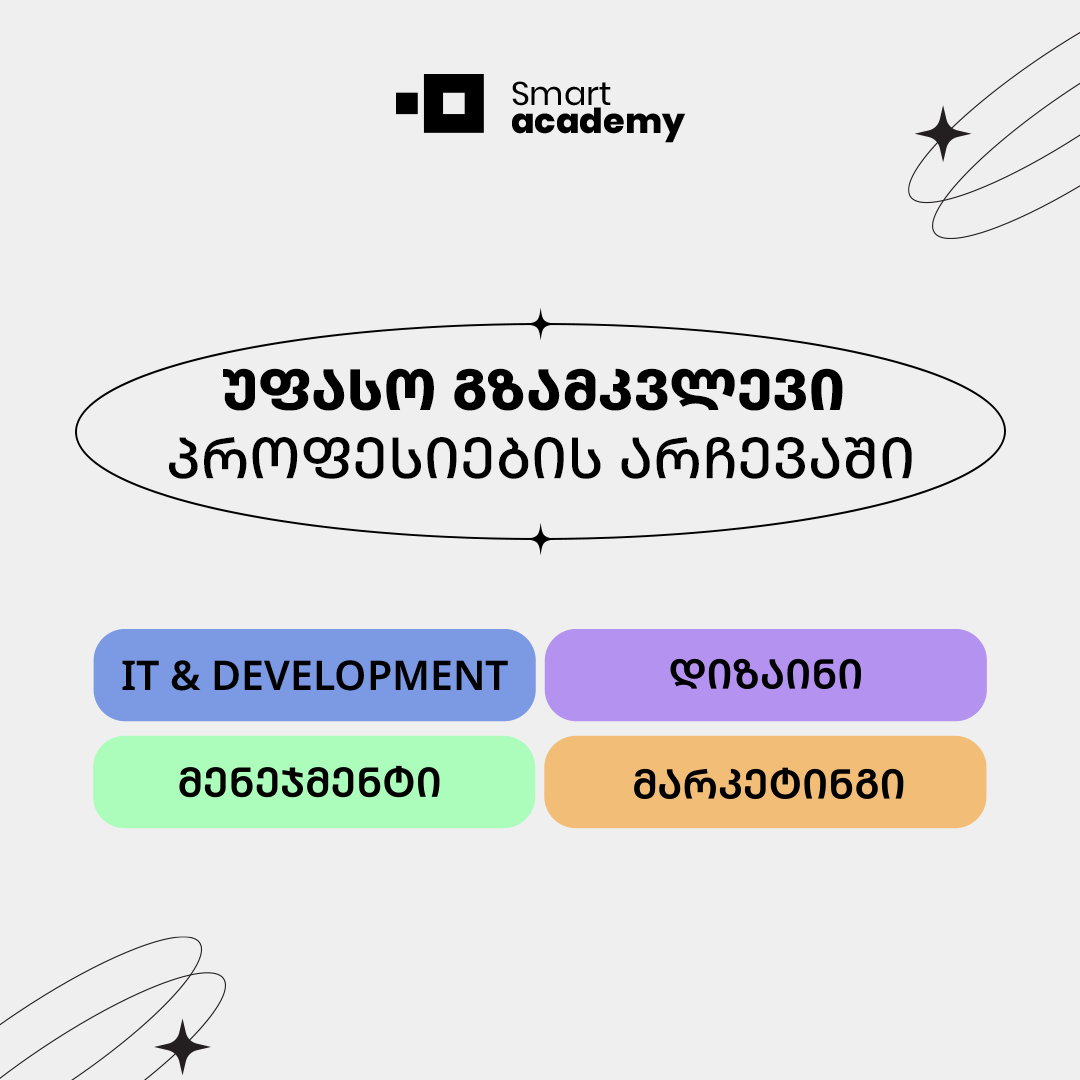 Smart academy

უფასო გზამკვლევი პროფესიების არჩევაში

IT & DEVELOPMENT

დიზაინი

მენეჯმენტი

მარკეტინგი